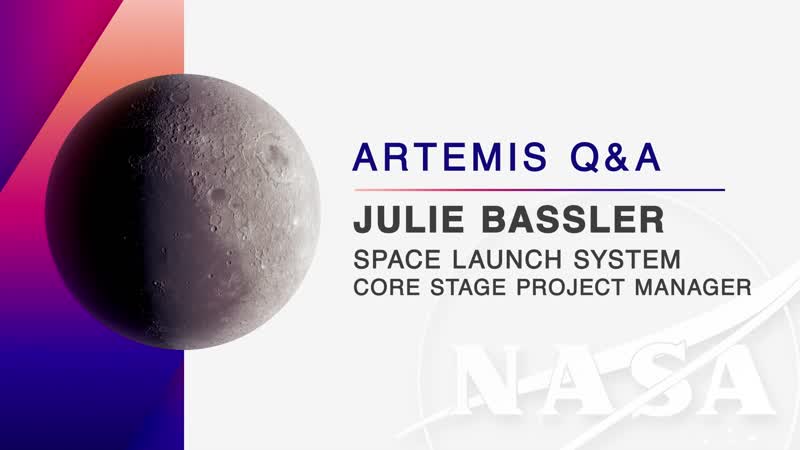 ARTEMIS Q&A

JULIE BASSLER

SPACE LAUNCH SYSTEM
CORE STAGE PROJECT MANAGER

NASA